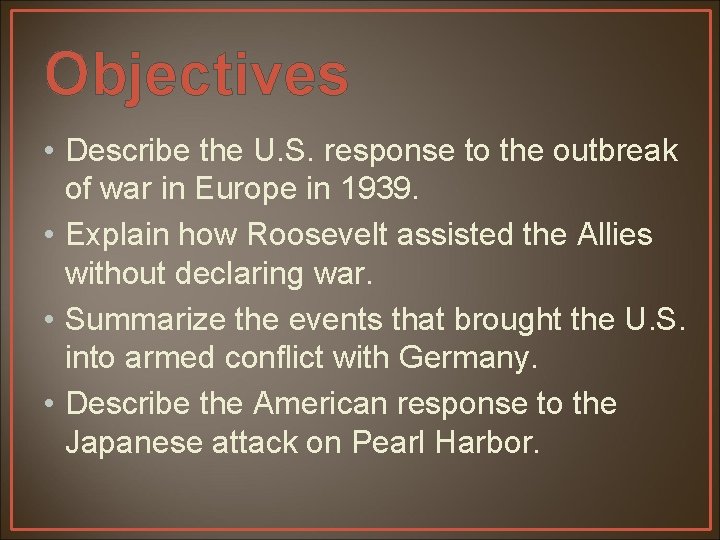 Objectives

• Describe the U.S. response to the outbreak of war in Europe in 1939.
• Explain how Roosevelt assisted the Allies without declaring war.
• Summarize the events that brought the U.S. into armed conflict with Germany.
• Describe the American response to the Japanese attack on Pearl Harbor.